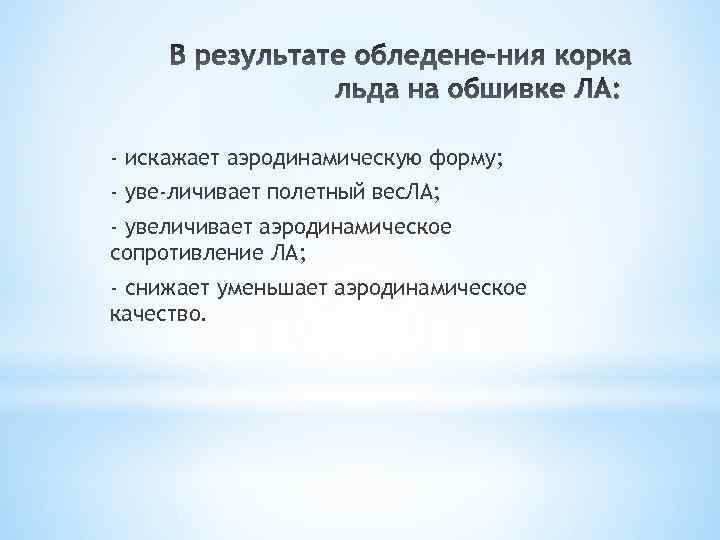 В результате обледене-ния корка льда на обшивке ЛА:

- искажает аэродинамическую форму;

- уве-личивает полетный весЛА;

- увеличивает аэродинамическое сопротивление ЛА;

- снижает уменьшает аэродинамическое качество.